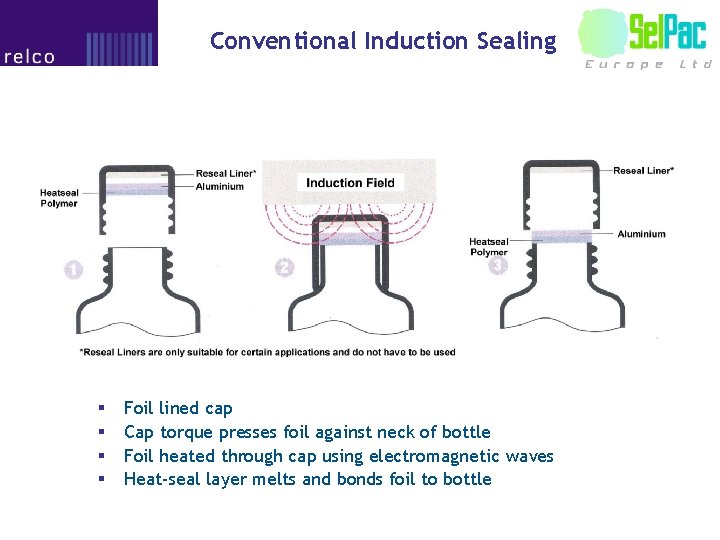 relco

Conventional Induction Sealing

SelPac
Europe Ltd

Heatseal Polymer
Reseal Liner*
Aluminium

1

Induction Field

2

Reseal Liner*
Aluminium
Heatseal Polymer

3

*Reseal Liners are only suitable for certain applications and do not have to be used

▪ Foil lined cap
▪ Cap torque presses foil against neck of bottle
▪ Foil heated through cap using electromagnetic waves
▪ Heat-seal layer melts and bonds foil to bottle